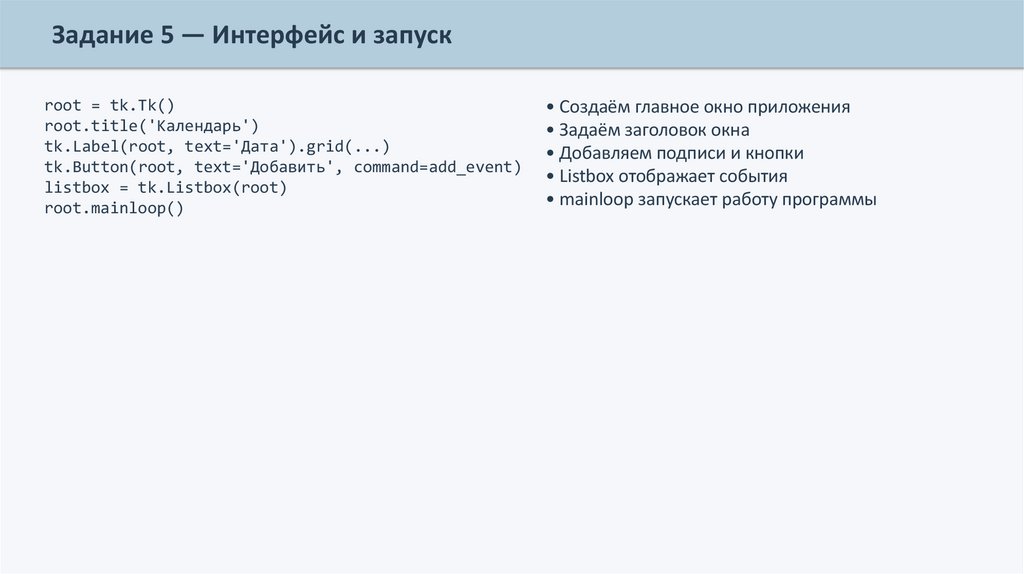 Задание 5 — Интерфейс и запуск

root = tk.Tk()
root.title('Календарь')
tk.Label(root, text='Дата').grid(...)
tk.Button(root, text='Добавить', command=add_event)
listbox = tk.Listbox(root)
root.mainloop()

• Создаём главное окно приложения
• Задаём заголовок окна
• Добавляем подписи и кнопки
• Listbox отображает события
• mainloop запускает работу программы